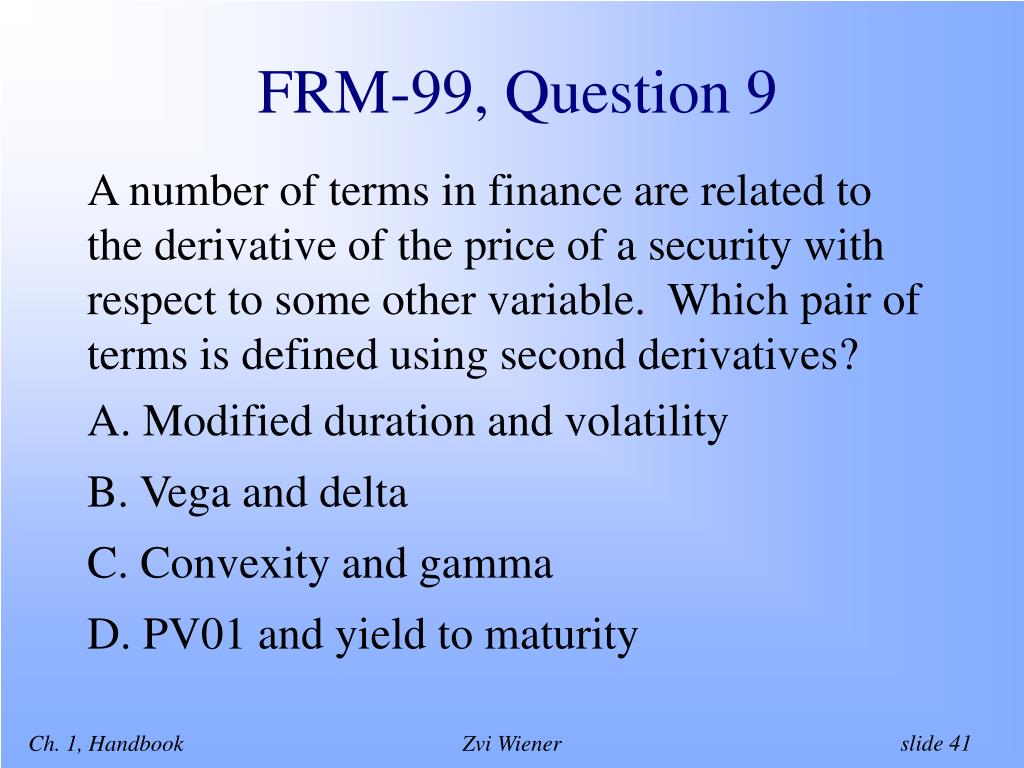 FRM-99, Question 9

A number of terms in finance are related to the derivative of the price of a security with respect to some other variable.  Which pair of terms is defined using second derivatives?

A. Modified duration and volatility

B. Vega and delta

C. Convexity and gamma

D. PV01 and yield to maturity

Ch. 1, Handbook

Zvi Wiener

slide 41